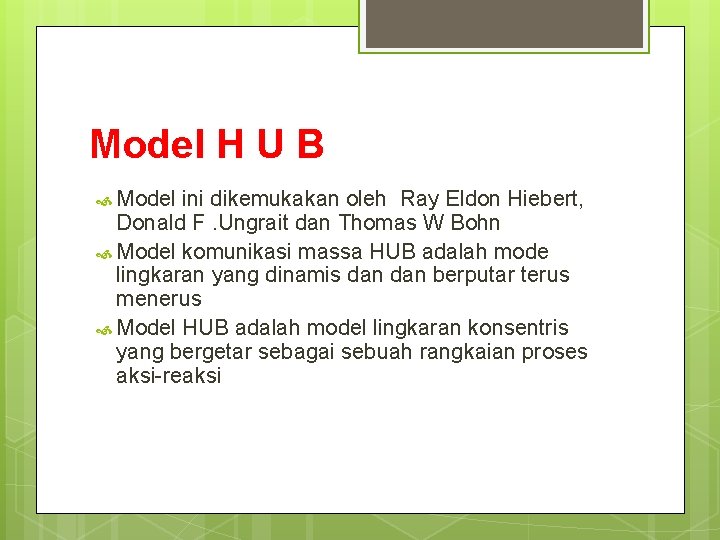 Model H U B

Model ini dikemukakan oleh Ray Eldon Hiebert, Donald F .Ungrait dan Thomas W Bohn

Model komunikasi massa HUB adalah mode lingkaran yang dinamis dan dan berputar terus menerus

Model HUB adalah model lingkaran konsentris yang bergetar sebagai sebuah rangkaian proses aksi-reaksi